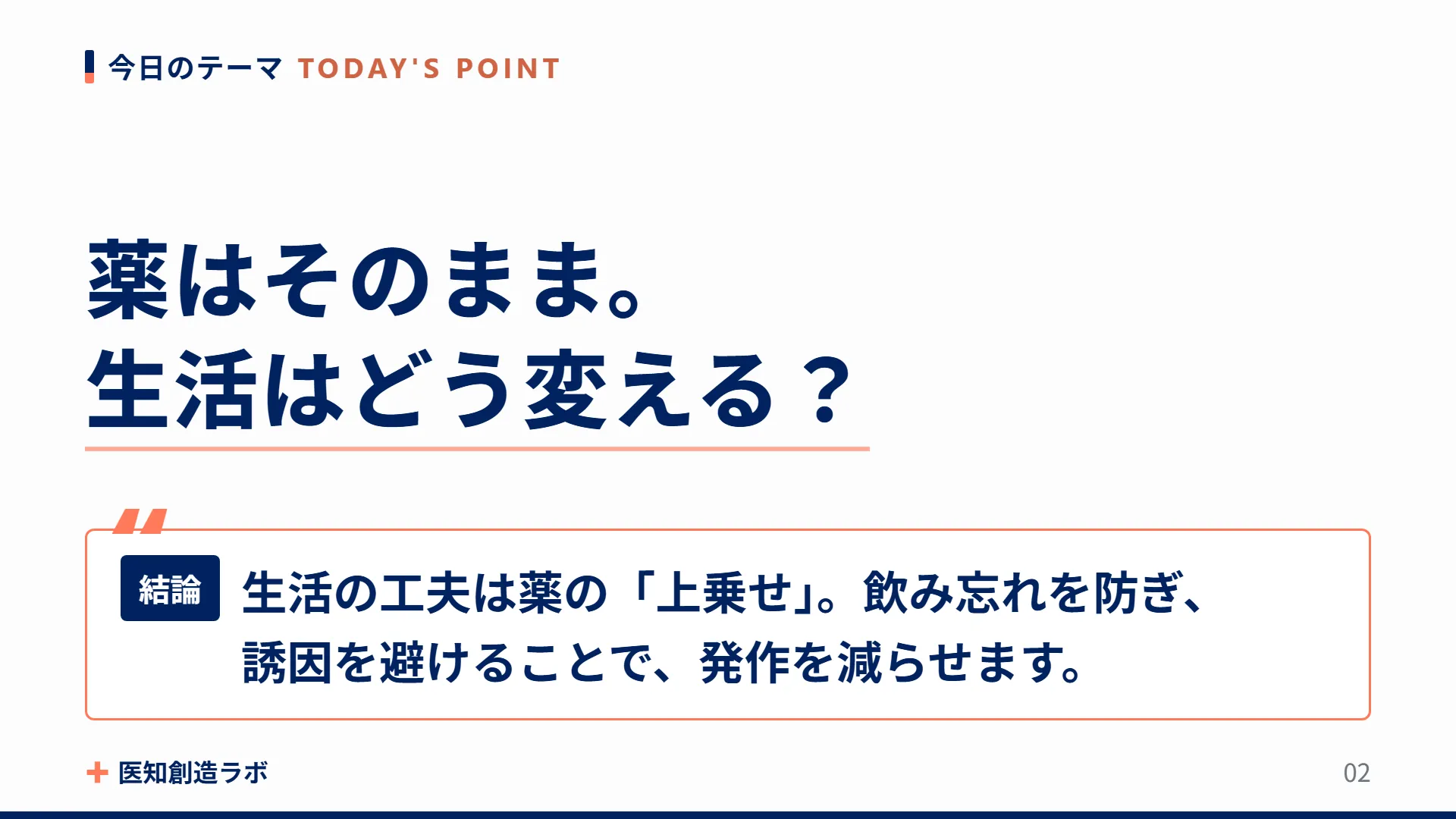 今日のテーマ TODAY'S POINT

薬はそのまま。
生活はどう変える？

結論 生活の工夫は薬の「上乗せ」。飲み忘れを防ぎ、誘因を避けることで、発作を減らせます。

医知創造ラボ

02